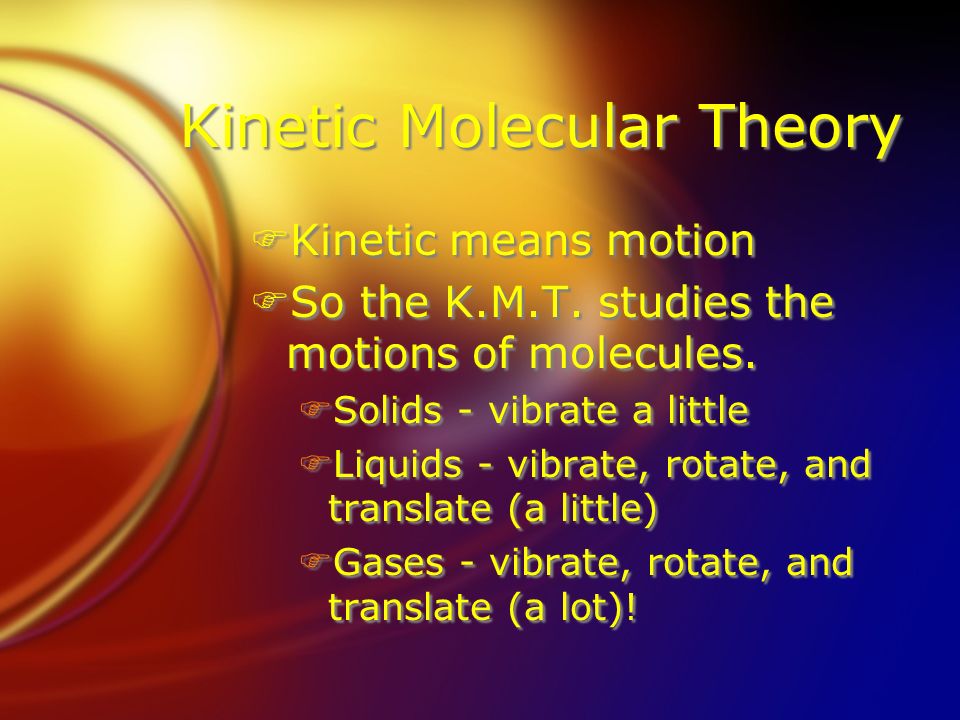 Kinetic Molecular Theory

Kinetic means motion

So the K.M.T. studies the motions of molecules.

Solids - vibrate a little

Liquids - vibrate, rotate, and translate (a little)

Gases - vibrate, rotate, and translate (a lot)!